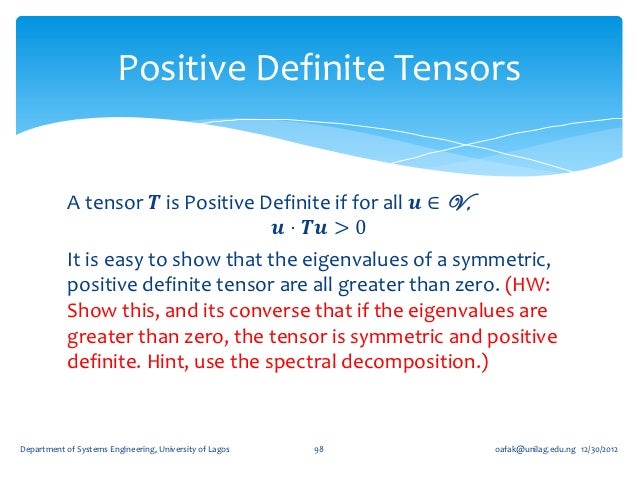 Positive Definite Tensors

A tensor $\boldsymbol{T}$ is Positive Definite if for all $\boldsymbol{u} \in \mathscr{V}$,
$\boldsymbol{u} \cdot \boldsymbol{T}\boldsymbol{u} > 0$

It is easy to show that the eigenvalues of a symmetric, positive definite tensor are all greater than zero. (HW: Show this, and its converse that if the eigenvalues are greater than zero, the tensor is symmetric and positive definite. Hint, use the spectral decomposition.)

Department of Systems Engineering, University of Lagos 98 oafak@unilag.edu.ng 12/30/2012